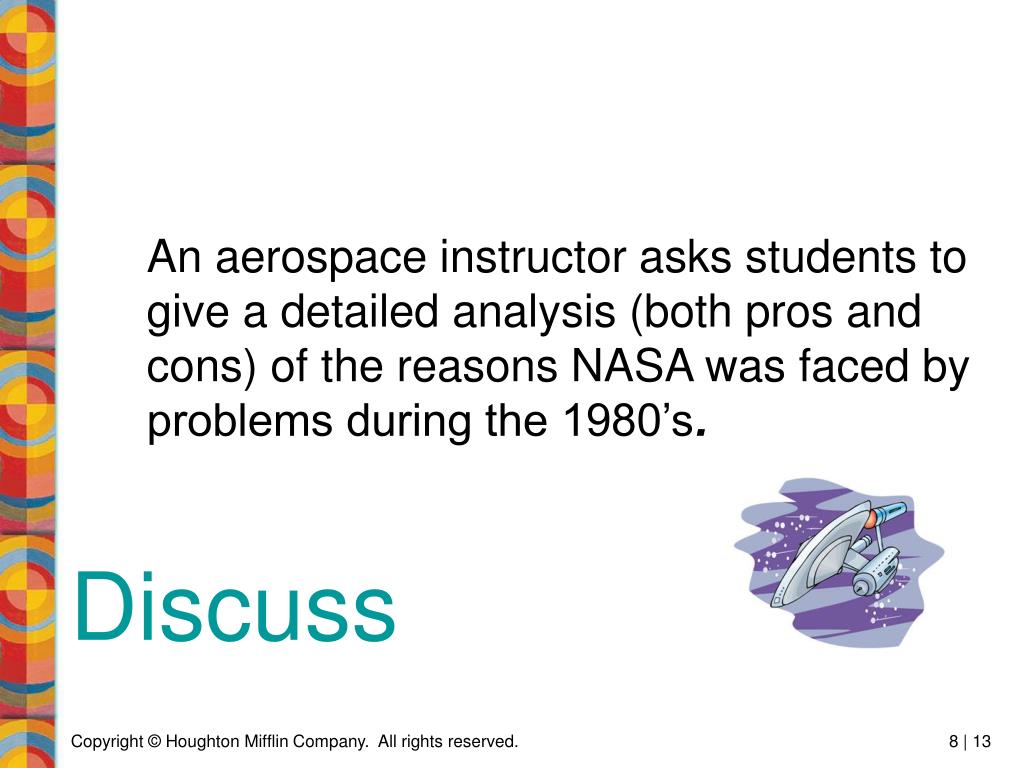 An aerospace instructor asks students to give a detailed analysis (both pros and cons) of the reasons NASA was faced by problems during the 1980’s.

Discuss

Copyright © Houghton Mifflin Company. All rights reserved.

8 | 13